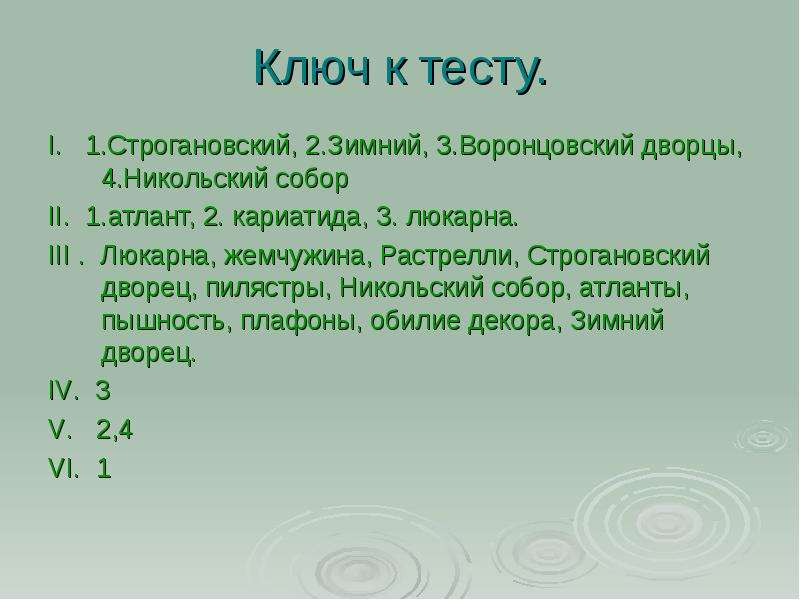 Ключ к тесту.

I. 1.Строгановский, 2.Зимний, 3.Воронцовский дворцы, 4.Никольский собор

II. 1.атлант, 2. кариатида, 3. люкарна.

III . Люкарна, жемчужина, Растрелли, Строгановский дворец, пилястры, Никольский собор, атланты, пышность, плафоны, обилие декора, Зимний дворец.

IV. 3

V. 2,4

VI. 1